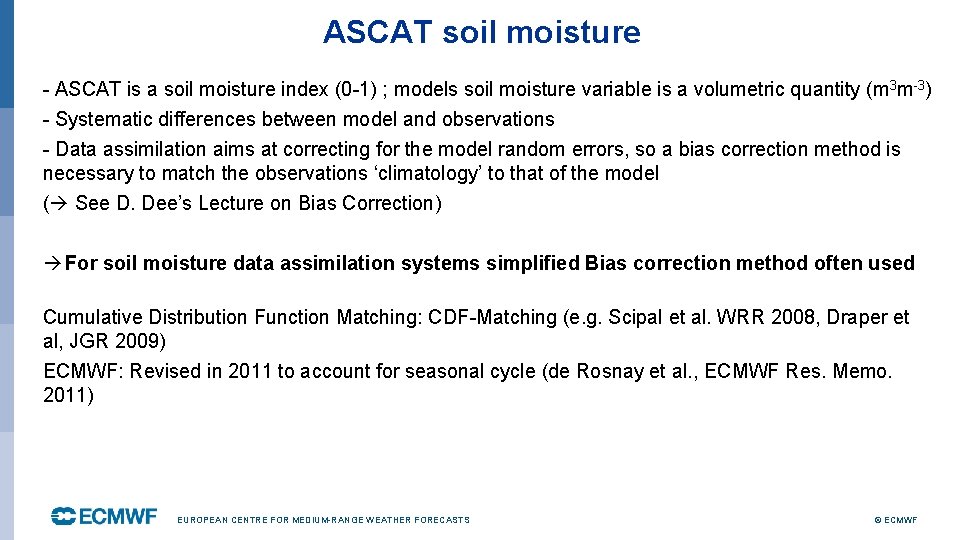 ASCAT soil moisture

- ASCAT is a soil moisture index (0-1) ; models soil moisture variable is a volumetric quantity ($m^3m^{-3}$)
- Systematic differences between model and observations
- Data assimilation aims at correcting for the model random errors, so a bias correction method is necessary to match the observations ‘climatology’ to that of the model
(→ See D. Dee’s Lecture on Bias Correction)

→For soil moisture data assimilation systems simplified Bias correction method often used

Cumulative Distribution Function Matching: CDF-Matching (e.g. Scipal et al. WRR 2008, Draper et al, JGR 2009)
ECMWF: Revised in 2011 to account for seasonal cycle (de Rosnay et al., ECMWF Res. Memo. 2011)

ECMWF EUROPEAN CENTRE FOR MEDIUM-RANGE WEATHER FORECASTS © ECMWF